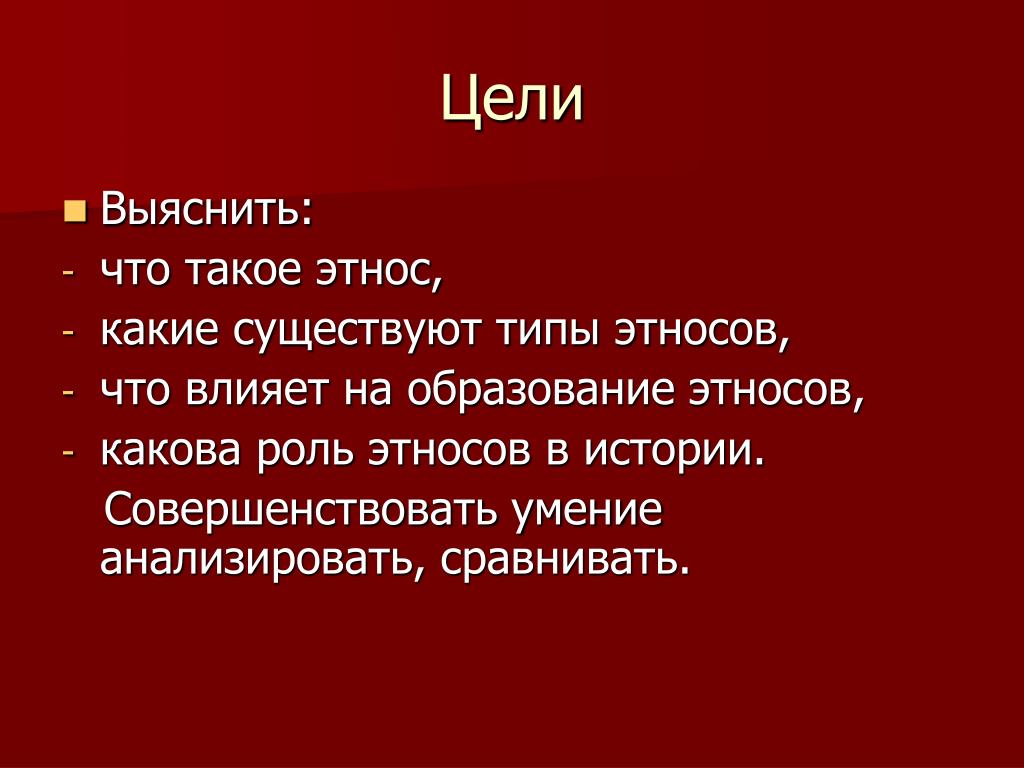 Цели

Выяснить:
- что такое этнос,
- какие существуют типы этносов,
- что влияет на образование этносов,
- какова роль этносов в истории.

Совершенствовать умение анализировать, сравнивать.